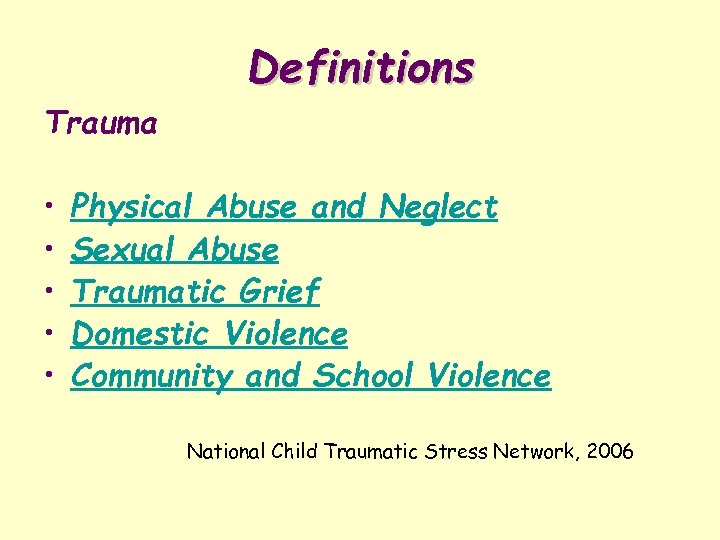 Definitions

Trauma

• Physical Abuse and Neglect
• Sexual Abuse
• Traumatic Grief
• Domestic Violence
• Community and School Violence

National Child Traumatic Stress Network, 2006